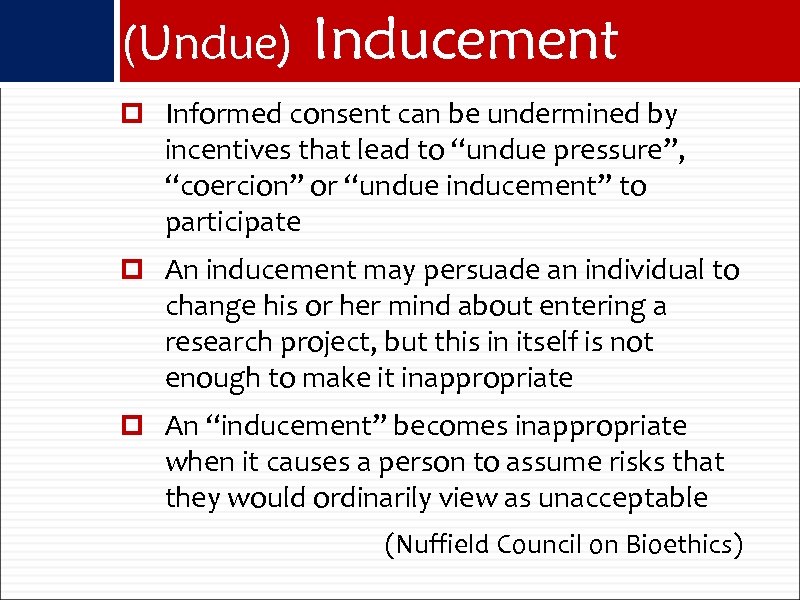 (Undue) Inducement

Informed consent can be undermined by incentives that lead to “undue pressure”, “coercion” or “undue inducement” to participate

An inducement may persuade an individual to change his or her mind about entering a research project, but this in itself is not enough to make it inappropriate

An “inducement” becomes inappropriate when it causes a person to assume risks that they would ordinarily view as unacceptable

(Nuffield Council on Bioethics)